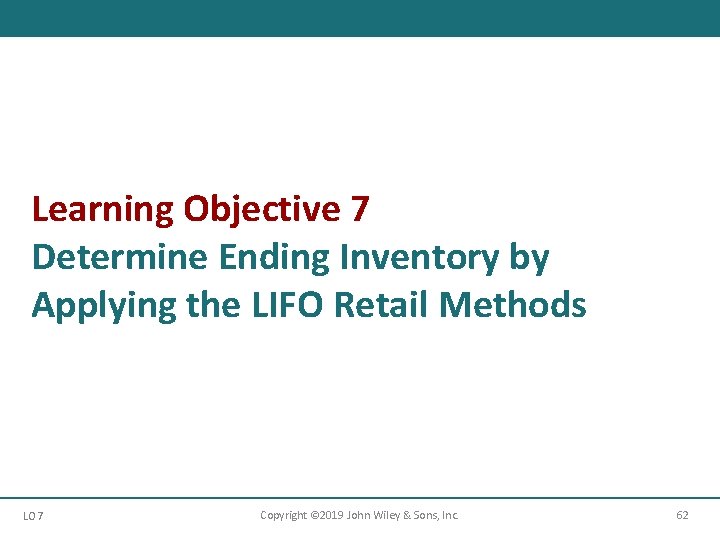 Learning Objective 7
Determine Ending Inventory by Applying the LIFO Retail Methods

LO 7

Copyright ©2019 John Wiley & Sons, Inc.

62